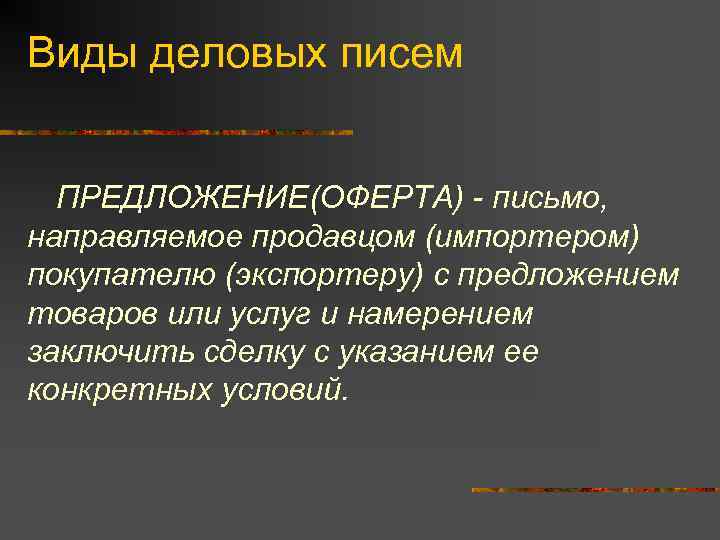 Виды деловых писем

ПРЕДЛОЖЕНИЕ(ОФЕРТА) - письмо, направляемое продавцом (импортером) покупателю (экспортеру) с предложением товаров или услуг и намерением заключить сделку с указанием ее конкретных условий.